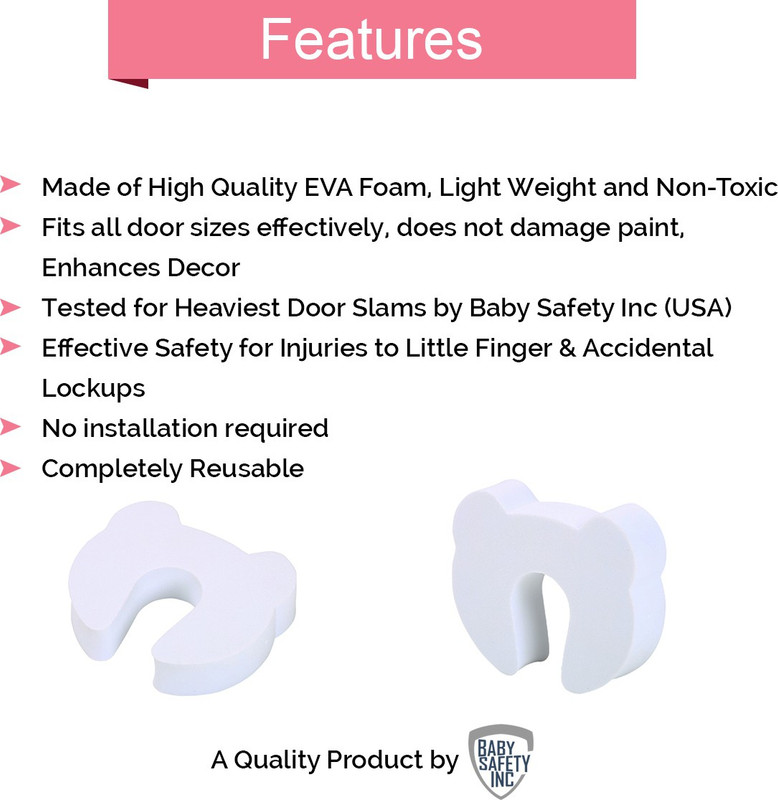 Features

Made of High Quality EVA Foam, Light Weight and Non-Toxic

Fits all door sizes effectively, does not damage paint, Enhances Decor

Tested for Heaviest Door Slams by Baby Safety Inc (USA)

Effective Safety for Injuries to Little Finger & Accidental Lockups

No installation required

Completely Reusable

A Quality Product by BABY SAFETY INC